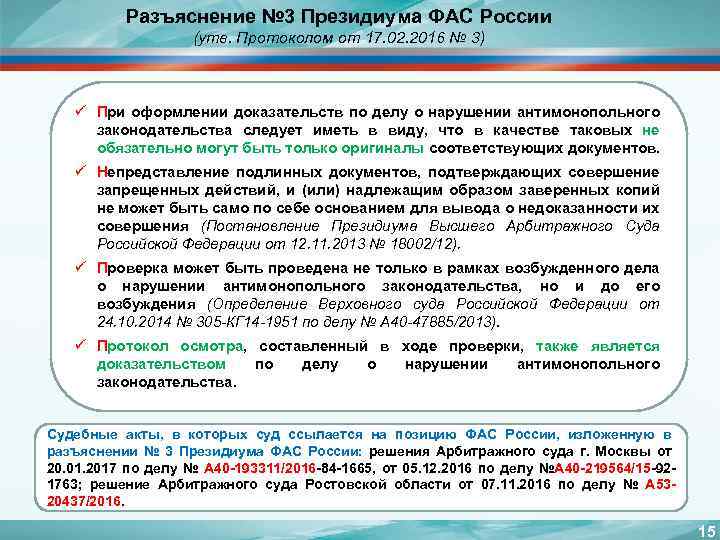 Разъяснение №3 Президиума ФАС России
(утв. Протоколом от 17.02.2016 № 3)

✓ При оформлении доказательств по делу о нарушении антимонопольного законодательства следует иметь в виду, что в качестве таковых не обязательно могут быть только оригиналы соответствующих документов.

✓ Непредставление подлинных документов, подтверждающих совершение запрещенных действий, и (или) надлежащим образом заверенных копий не может быть само по себе основанием для вывода о недоказанности их совершения (Постановление Президиума Высшего Арбитражного Суда Российской Федерации от 12.11.2013 № 18002/12).

✓ Проверка может быть проведена не только в рамках возбужденного дела о нарушении антимонопольного законодательства, но и до его возбуждения (Определение Верховного суда Российской Федерации от 24.10.2014 № 305-КГ14-1951 по делу № А40-47885/2013).

✓ Протокол осмотра, составленный в ходе проверки, также является доказательством по делу о нарушении антимонопольного законодательства.

Судебные акты, в которых суд ссылается на позицию ФАС России, изложенную в разъяснении № 3 Президиума ФАС России: решения Арбитражного суда г. Москвы от 20.01.2017 по делу № А40-193311/2016-84-1665, от 05.12.2016 по делу №А40-219564/15-92-1763; решение Арбитражного суда Ростовской области от 07.11.2016 по делу № А53-20437/2016.

15